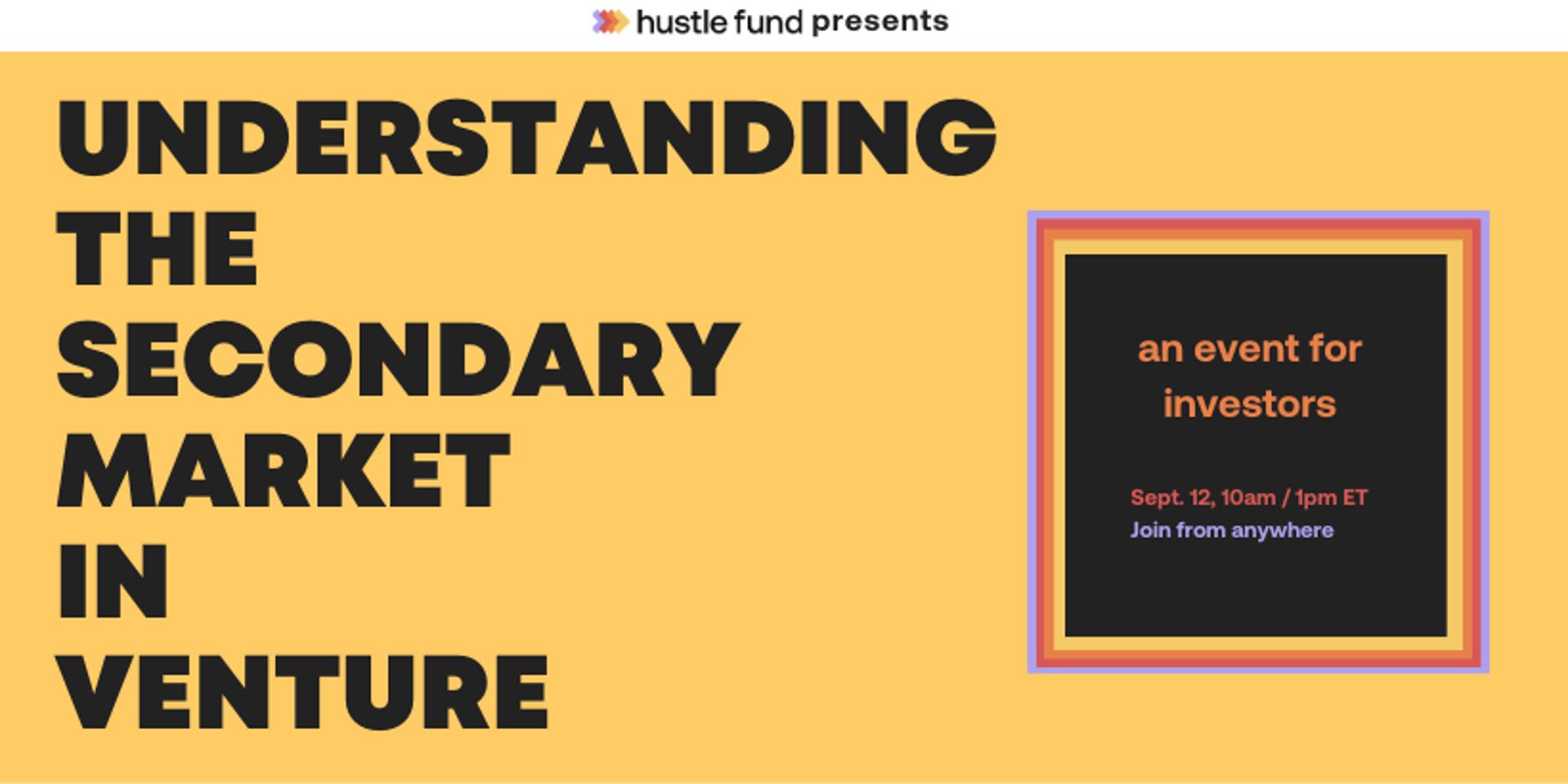 hustle fund presents

UNDERSTANDING THE SECONDARY MARKET IN VENTURE

an event for investors

Sept. 12, 10am / 1pm ET
Join from anywhere